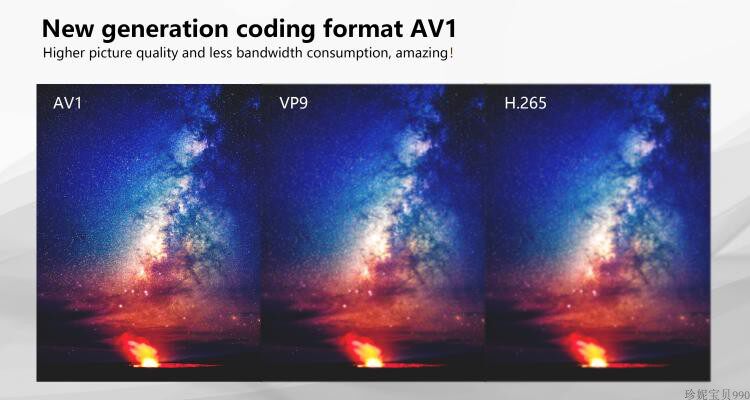 New generation coding format AV1
Higher picture quality and less bandwidth consumption, amazing!

AV1

VP9

H.265

珍妮宝贝990